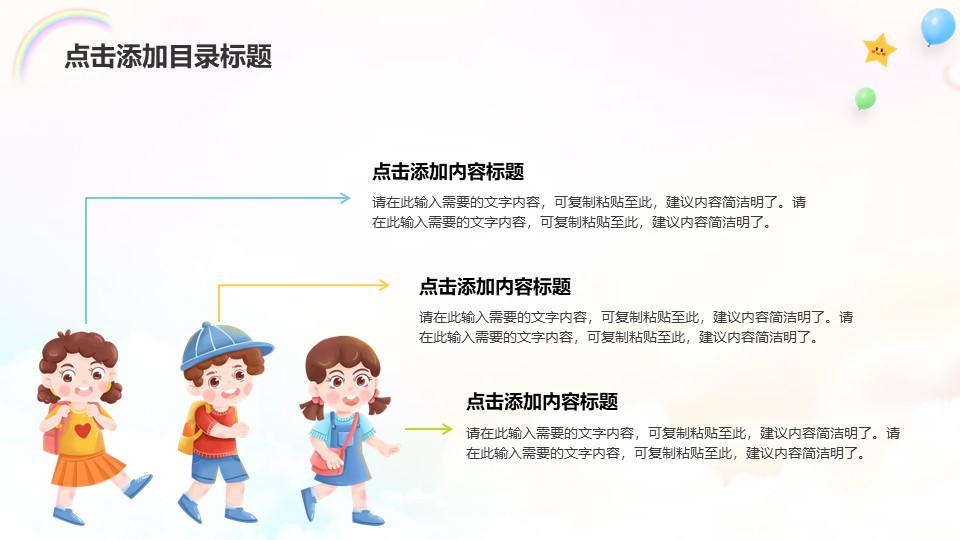 点击添加目录标题

点击添加内容标题

请在此输入需要的文字内容，可复制粘贴至此，建议内容简洁明了。请在此输入需要的文字内容，可复制粘贴至此，建议内容简洁明了。

点击添加内容标题

请在此输入需要的文字内容，可复制粘贴至此，建议内容简洁明了。请在此输入需要的文字内容，可复制粘贴至此，建议内容简洁明了。

点击添加内容标题

请在此输入需要的文字内容，可复制粘贴至此，建议内容简洁明了。请在此输入需要的文字内容，可复制粘贴至此，建议内容简洁明了。